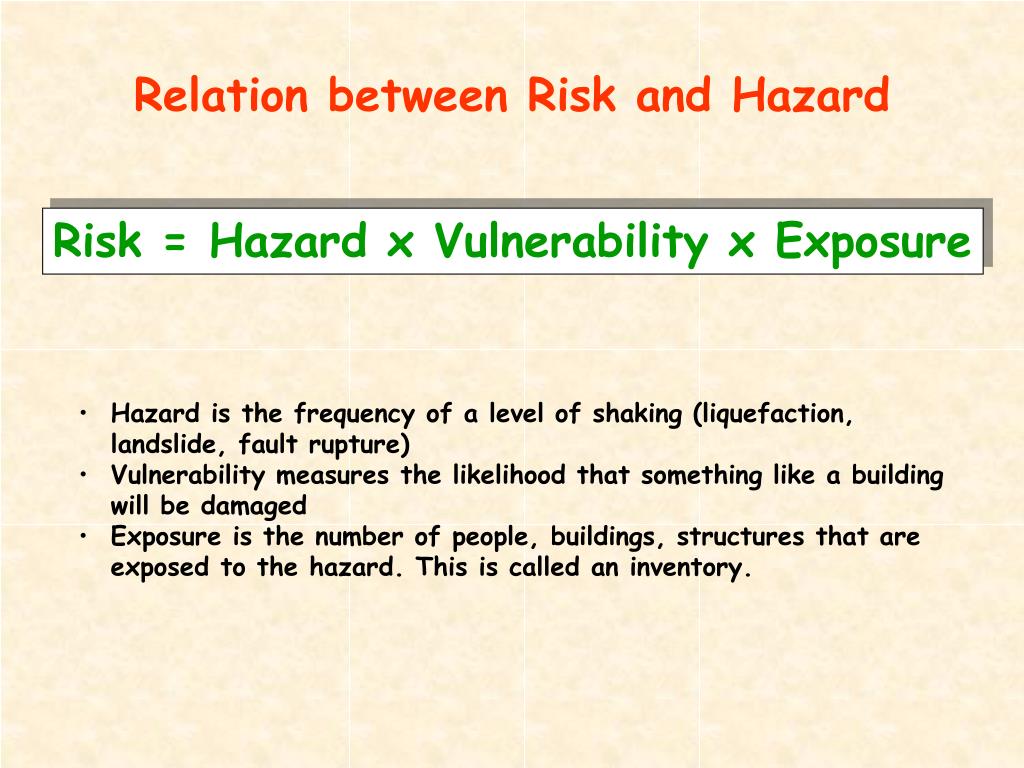 Relation between Risk and Hazard

Risk = Hazard x Vulnerability x Exposure

• Hazard is the frequency of a level of shaking (liquefaction, landslide, fault rupture)
• Vulnerability measures the likelihood that something like a building will be damaged
• Exposure is the number of people, buildings, structures that are exposed to the hazard. This is called an inventory.